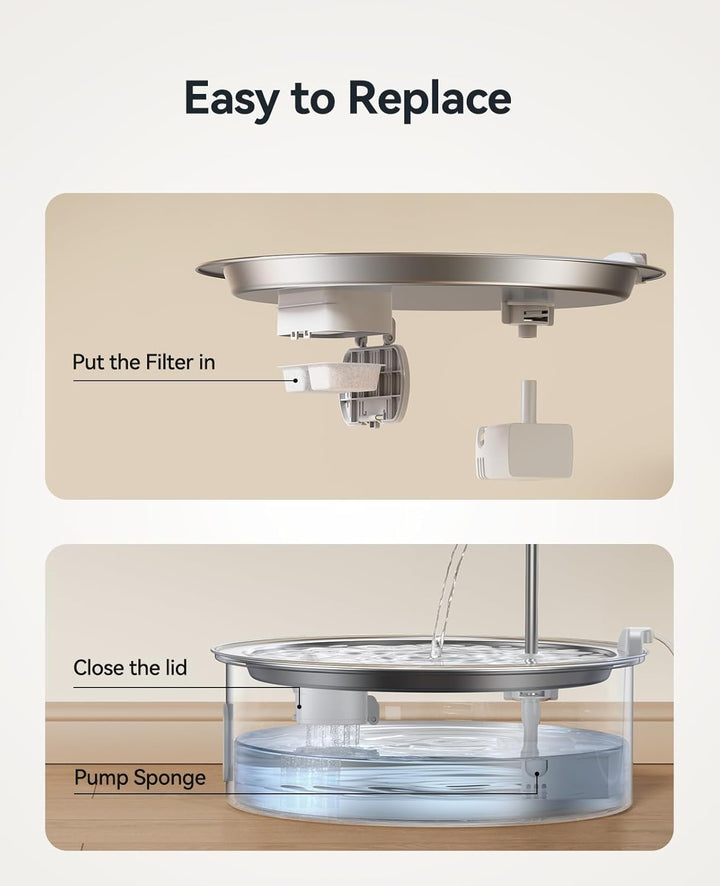 Easy to Replace

Put the Filter in

Close the lid

Pump Sponge